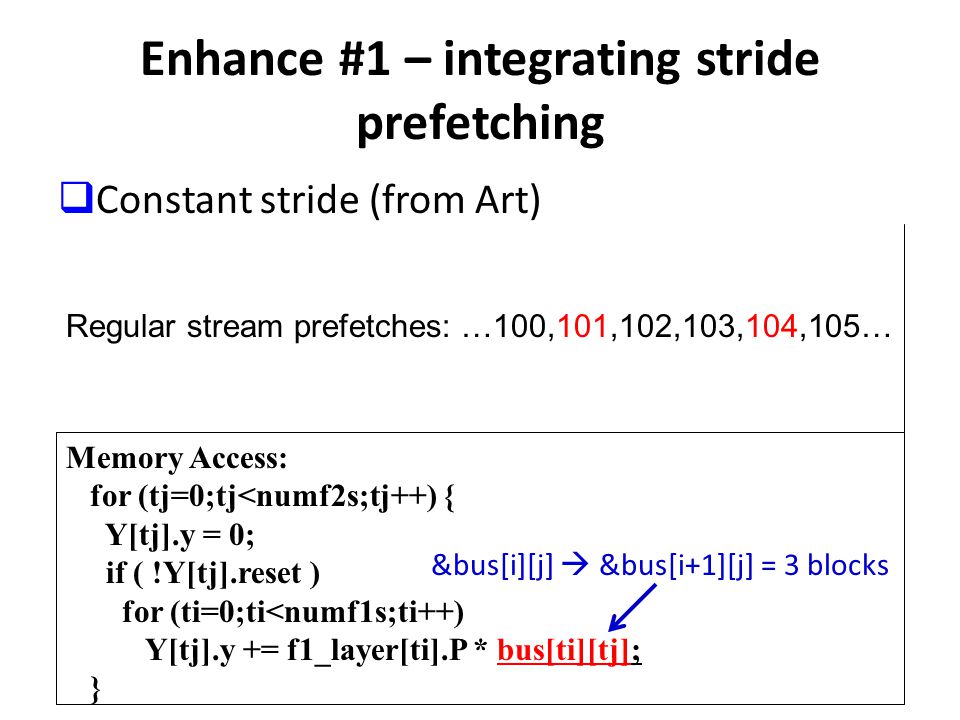 Enhance #1 – integrating stride prefetching

❑Constant stride (from Art)

Regular stream prefetches: …100,101,102,103,104,105…

Memory Access:
for (tj=0;tj<numf2s;tj++) {
Y[tj].y = 0;
if ( !Y[tj].reset )
for (ti=0;ti<numf1s;ti++)
Y[tj].y += f1_layer[ti].P * bus[ti][tj];
}

&bus[i][j] → &bus[i+1][j] = 3 blocks